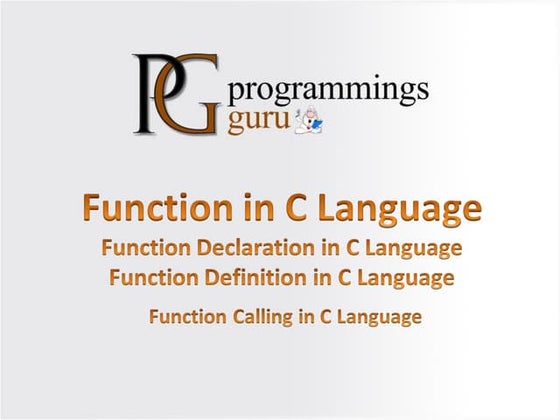 PG programmings guru

Function in C Language

Function Declaration in C Language

Function Definition in C Language

Function Calling in C Language